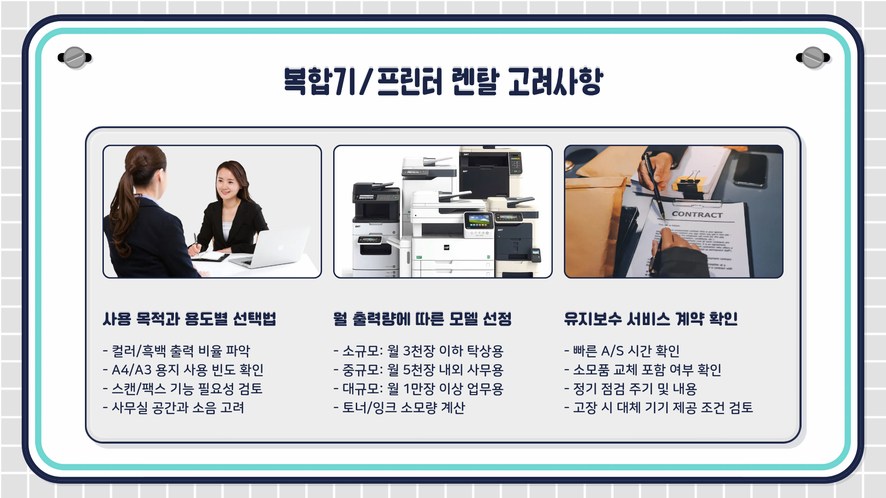 복합기/프린터 렌탈 고려사항

CONTRACT

사용 목적과 용도별 선택법

- 컬러/흑백 출력 비율 파악
- A4/A3 용지 사용 빈도 확인
- 스캔/팩스 기능 필요성 검토
- 사무실 공간과 소음 고려

월 출력량에 따른 모델 선정

- 소규모: 월 3천장 이하 탁상용
- 중규모: 월 5천장 내외 사무용
- 대규모: 월 1만장 이상 업무용
- 토너/잉크 소모량 계산

유지보수 서비스 계약 확인

- 빠른 A/S 시간 확인
- 소모품 교체 포함 여부 확인
- 정기 점검 주기 및 내용
- 고장 시 대체 기기 제공 조건 검토